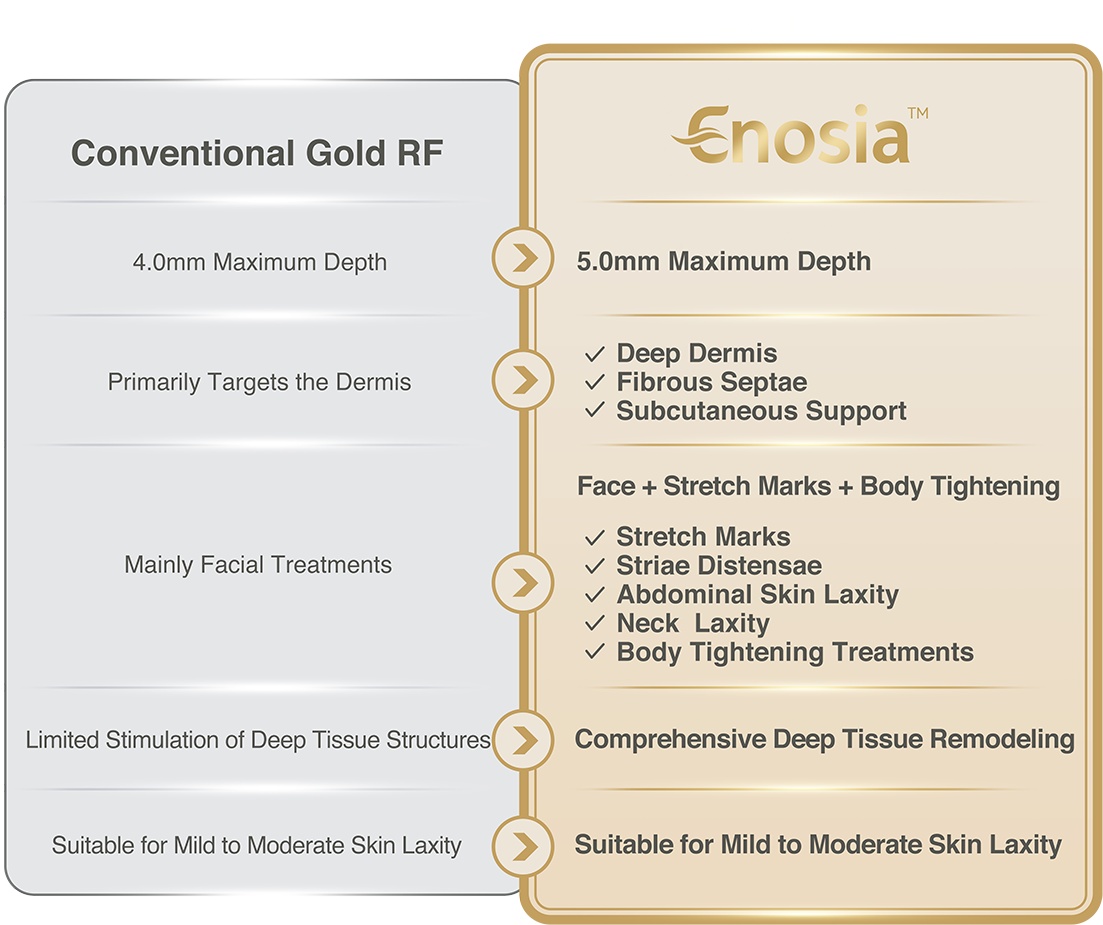 | Conventional Gold RF | Enosia™ |
|---|---|
| 4.0mm Maximum Depth | 5.0mm Maximum Depth |
| Primarily Targets the Dermis | ✓ Deep Dermis ✓ Fibrous Septae ✓ Subcutaneous Support |
| Mainly Facial Treatments | Face + Stretch Marks + Body Tightening ✓ Stretch Marks ✓ Striae Distensae ✓ Abdominal Skin Laxity ✓ Neck Laxity ✓ Body Tightening Treatments |
| Limited Stimulation of Deep Tissue Structures | Comprehensive Deep Tissue Remodeling |
| Suitable for Mild to Moderate Skin Laxity | Suitable for Mild to Moderate Skin Laxity |